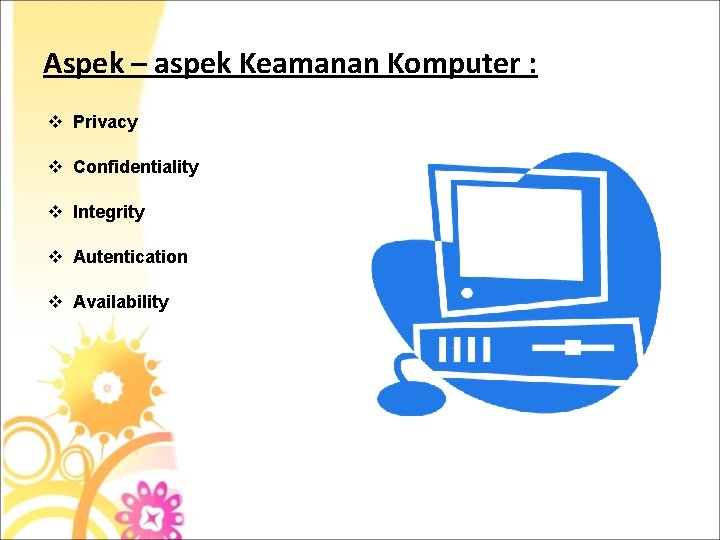 Aspek – aspek Keamanan Komputer :

❖ Privacy

❖ Confidentiality

❖ Integrity

❖ Autentication

❖ Availability